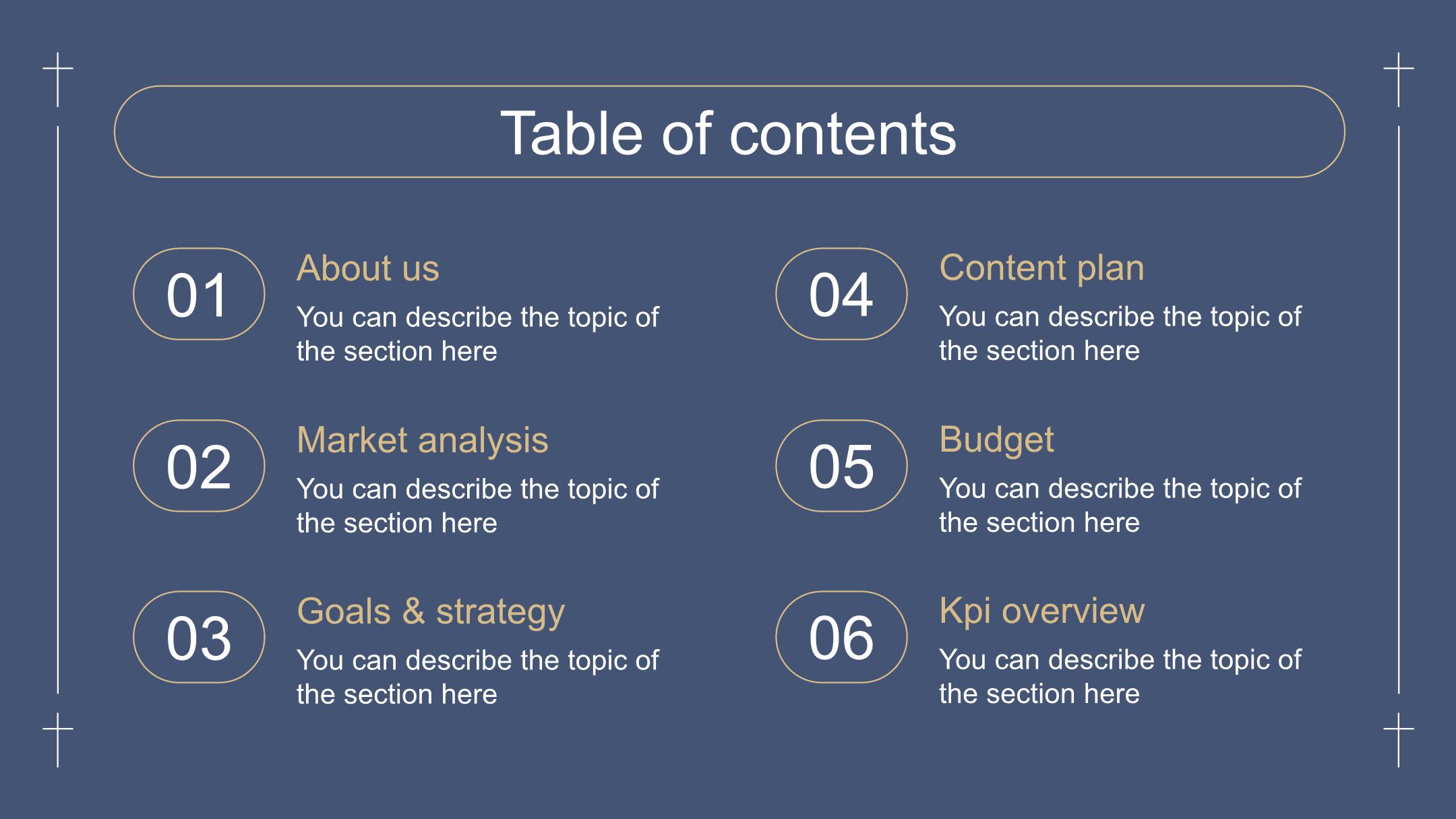 Table of contents

01
About us
You can describe the topic of the section here

02
Market analysis
You can describe the topic of the section here

03
Goals & strategy
You can describe the topic of the section here

04
Content plan
You can describe the topic of the section here

05
Budget
You can describe the topic of the section here

06
Kpi overview
You can describe the topic of the section here